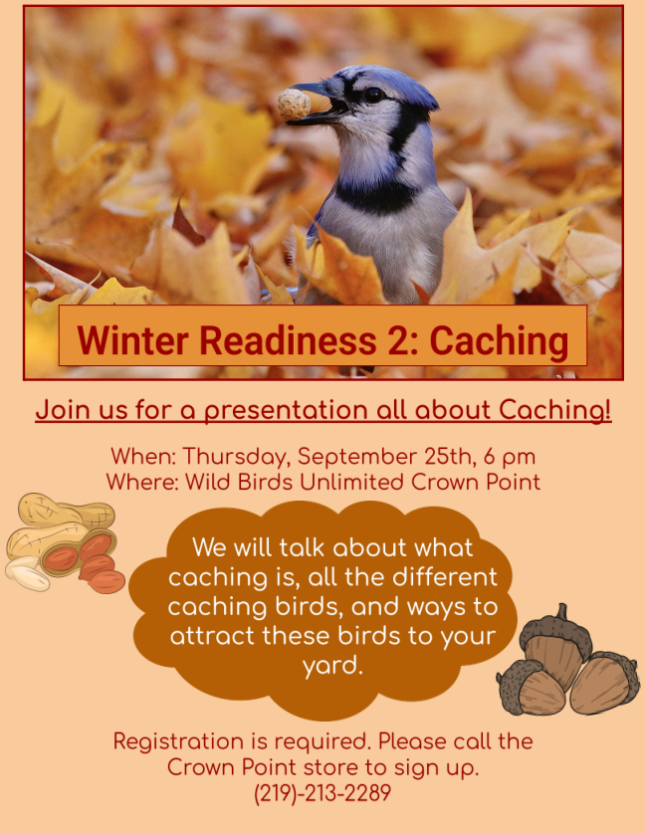 Winter Readiness 2: Caching

Join us for a presentation all about Caching!

When: Thursday, September 25th, 6 pm
Where: Wild Birds Unlimited Crown Point

We will talk about what caching is, all the different caching birds, and ways to attract these birds to your yard.

Registration is required. Please call the Crown Point store to sign up.
(219)-213-2289